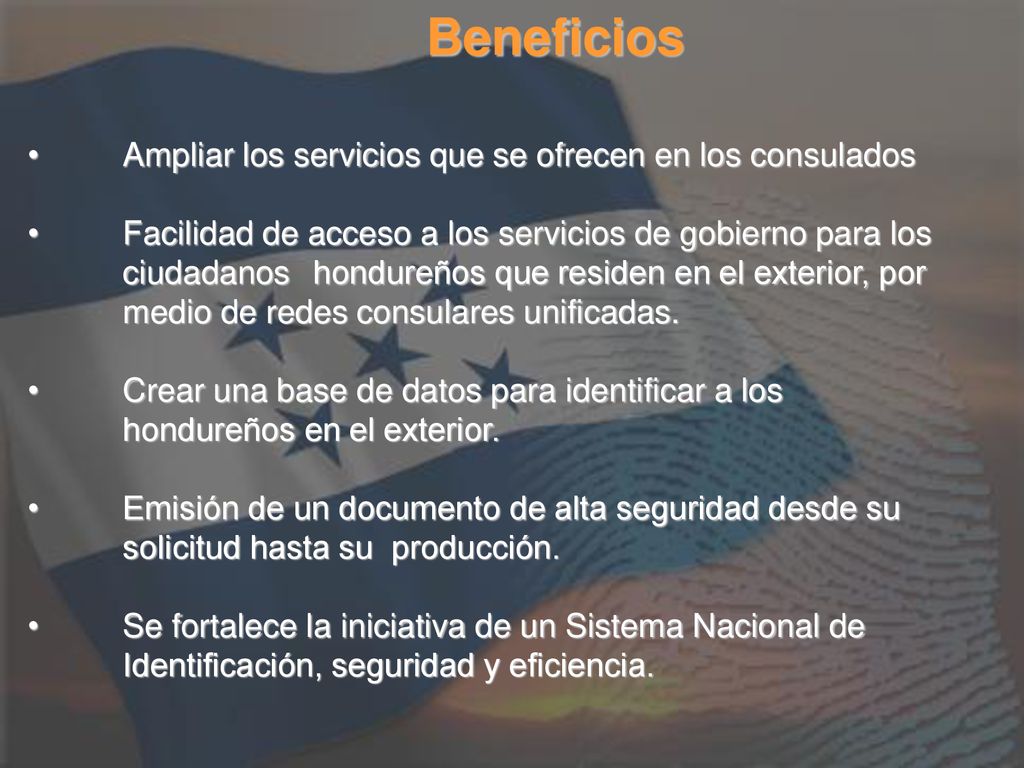 Beneficios

• Ampliar los servicios que se ofrecen en los consulados

• Facilidad de acceso a los servicios de gobierno para los ciudadanos hondureños que residen en el exterior, por medio de redes consulares unificadas.

• Crear una base de datos para identificar a los hondureños en el exterior.

• Emisión de un documento de alta seguridad desde su solicitud hasta su producción.

• Se fortalece la iniciativa de un Sistema Nacional de Identificación, seguridad y eficiencia.